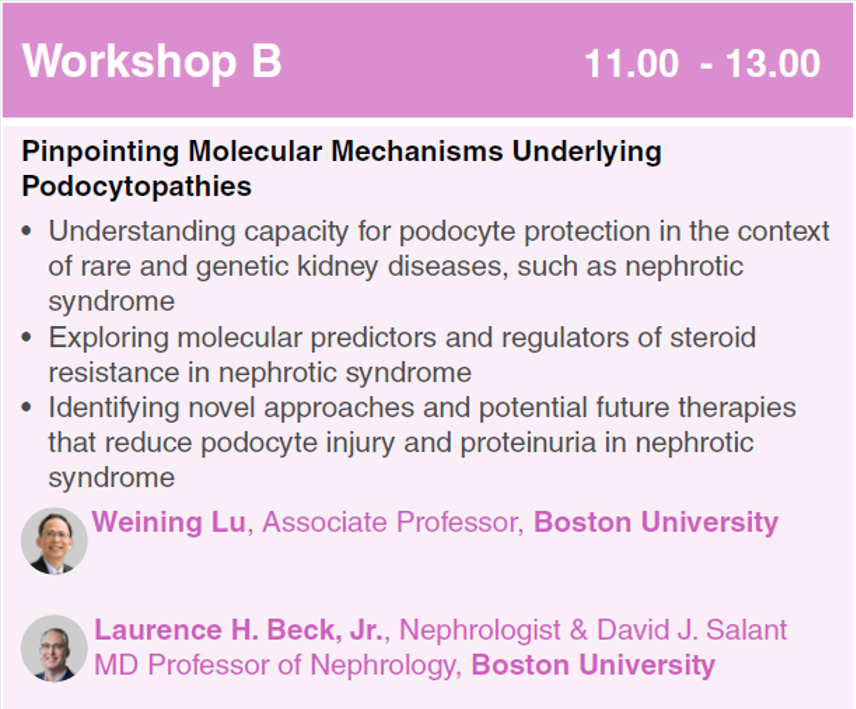 Workshop B 11.00 - 13.00

Pinpointing Molecular Mechanisms Underlying Podocytopathies

• Understanding capacity for podocyte protection in the context of rare and genetic kidney diseases, such as nephrotic syndrome
• Exploring molecular predictors and regulators of steroid resistance in nephrotic syndrome
• Identifying novel approaches and potential future therapies that reduce podocyte injury and proteinuria in nephrotic syndrome

Weining Lu, Associate Professor, Boston University

Laurence H. Beck, Jr., Nephrologist & David J. Salant MD Professor of Nephrology, Boston University